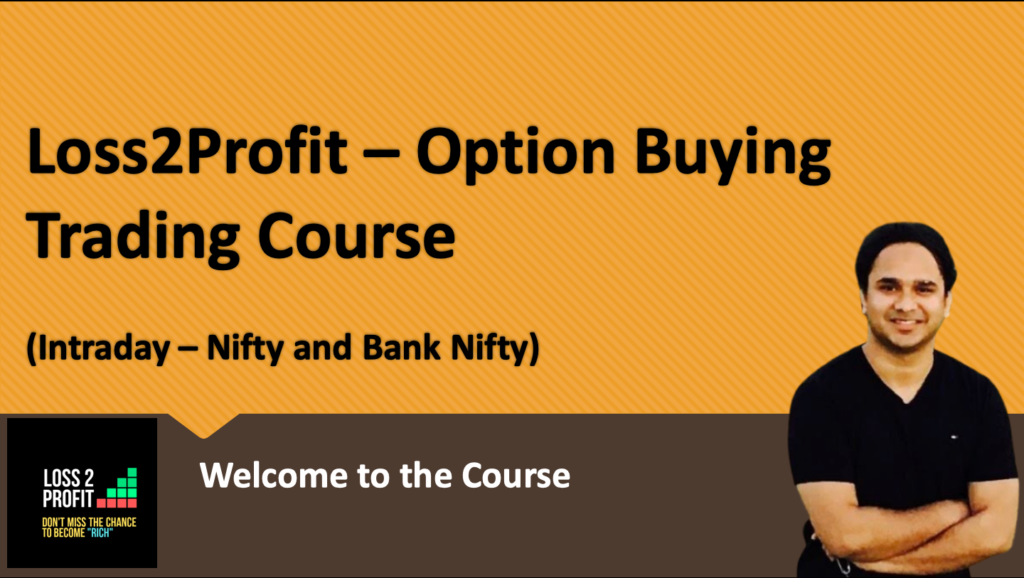 Loss2Profit – Option Buying Trading Course

(Intraday – Nifty and Bank Nifty)

LOSS 2 PROFIT
DON'T MISS THE CHANCE TO BECOME "RICH"

Welcome to the Course